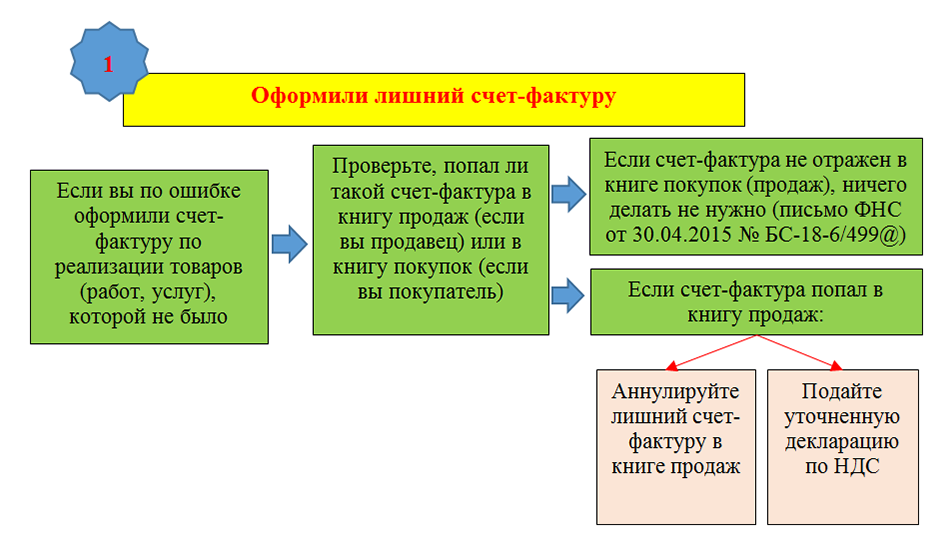 1

Оформили лишний счет-фактуру

Если вы по ошибке оформили счет-фактуру по реализации товаров (работ, услуг), которой не было

Проверьте, попал ли такой счет-фактура в книгу продаж (если вы продавец) или в книгу покупок (если вы покупатель)

Если счет-фактура не отражен в книге покупок (продаж), ничего делать не нужно (письмо ФНС от 30.04.2015 № БС-18-6/499@)

Если счет-фактура попал в книгу продаж:

Аннулируйте лишний счет-фактуру в книге продаж

Подайте уточненную декларацию по НДС